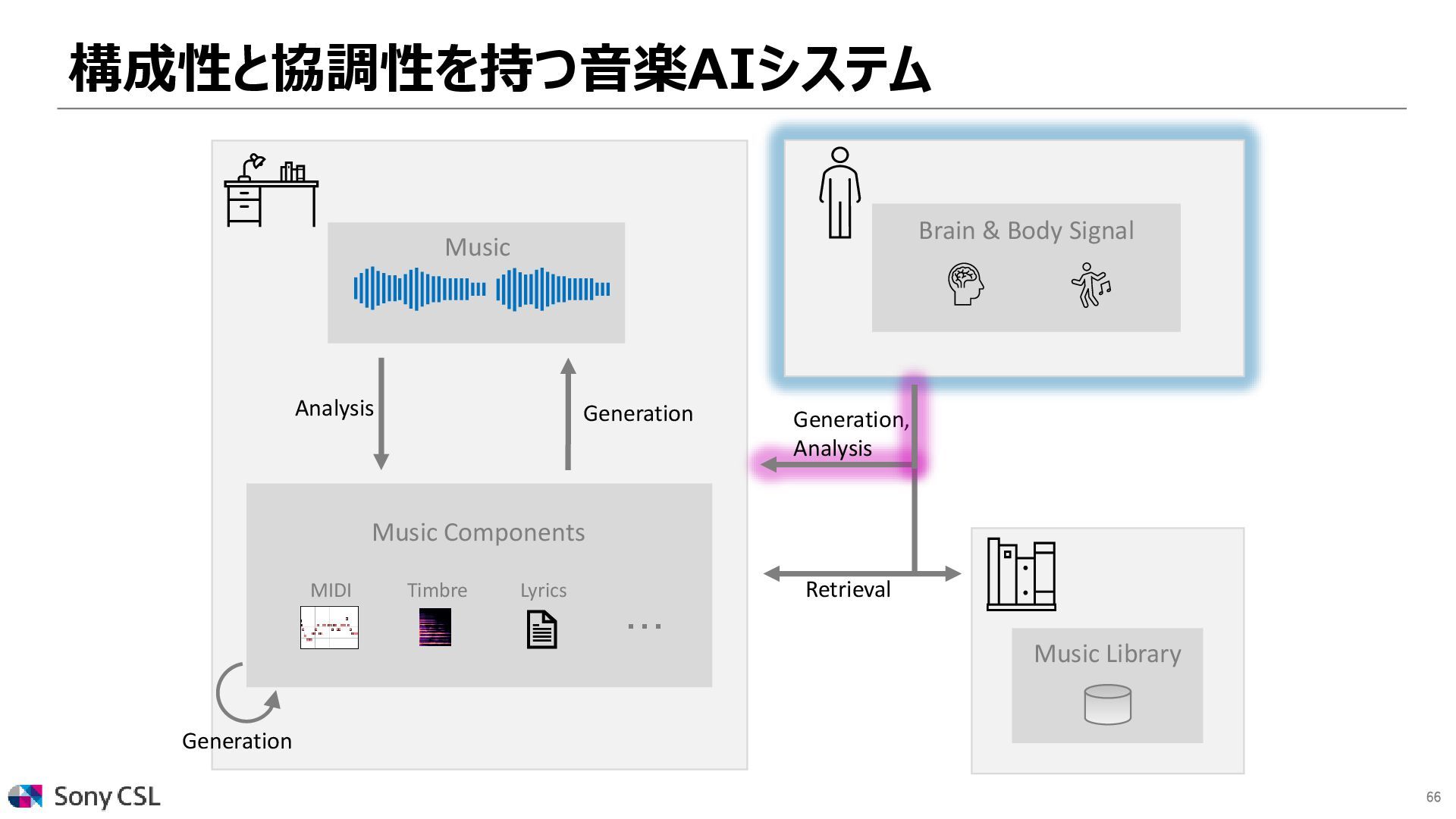 構成性と協調性を持つ音楽AIシステム

Music

Analysis

Generation

Music Components

MIDI

Timbre

Lyrics

…

Generation

Brain & Body Signal

Generation, Analysis

Retrieval

Music Library

Sony CSL

66